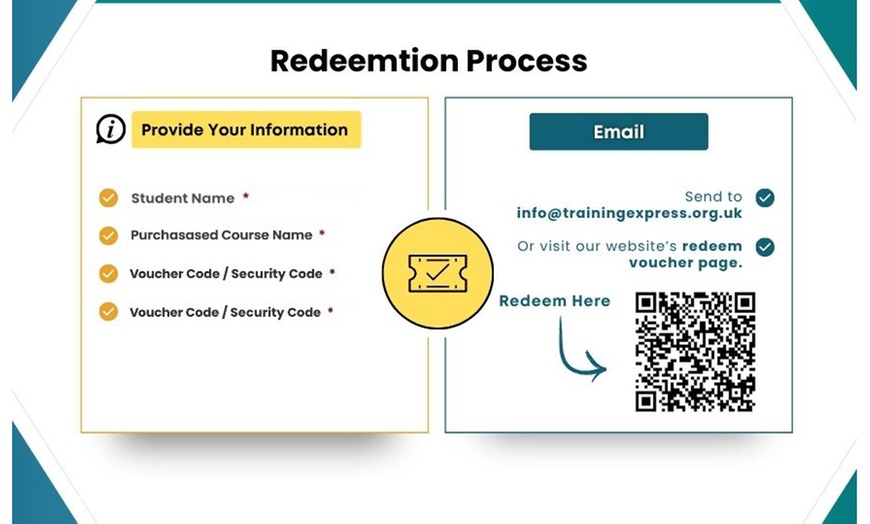 Redeemtion Process

Provide Your Information

Student Name *

Purchasased Course Name *

Voucher Code / Security Code *

Voucher Code / Security Code *

Email

Send to info@trainingexpress.org.uk

Or visit our website's redeem voucher page.

Redeem Here